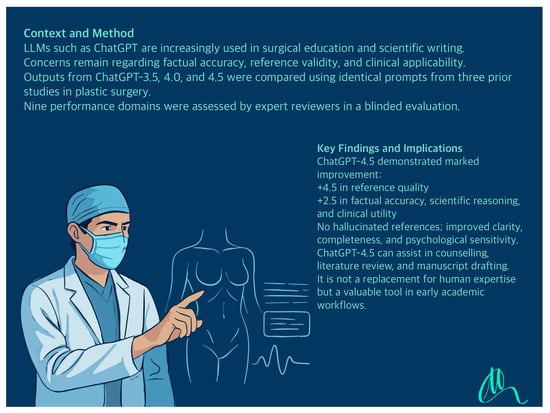 Context and Method
LLMs such as ChatGPT are increasingly used in surgical education and scientific writing.
Concerns remain regarding factual accuracy, reference validity, and clinical applicability.
Outputs from ChatGPT-3.5, 4.0, and 4.5 were compared using identical prompts from three prior studies in plastic surgery.
Nine performance domains were assessed by expert reviewers in a blinded evaluation.

Key Findings and Implications
ChatGPT-4.5 demonstrated marked improvement:
+4.5 in reference quality
+2.5 in factual accuracy, scientific reasoning, and clinical utility
No hallucinated references; improved clarity, completeness, and psychological sensitivity.
ChatGPT-4.5 can assist in counselling, literature review, and manuscript drafting.
It is not a replacement for human expertise but a valuable tool in early academic workflows.